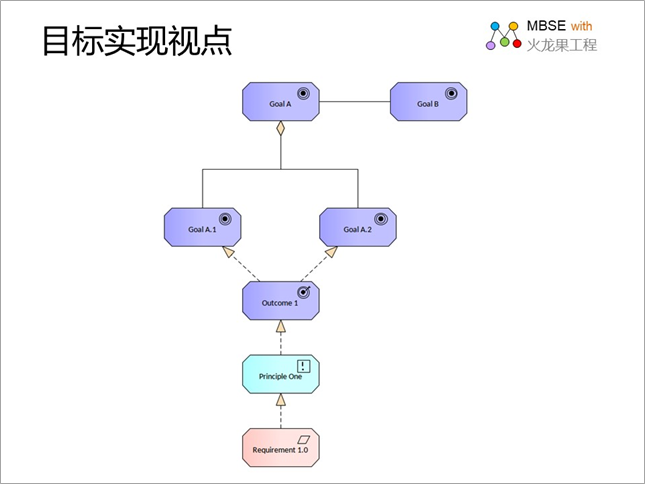 目标实现视点

MBSE with
火龙果工程

Goal A

Goal B

Goal A.1

Goal A.2

Outcome 1

Principle One

Requirement 1.0